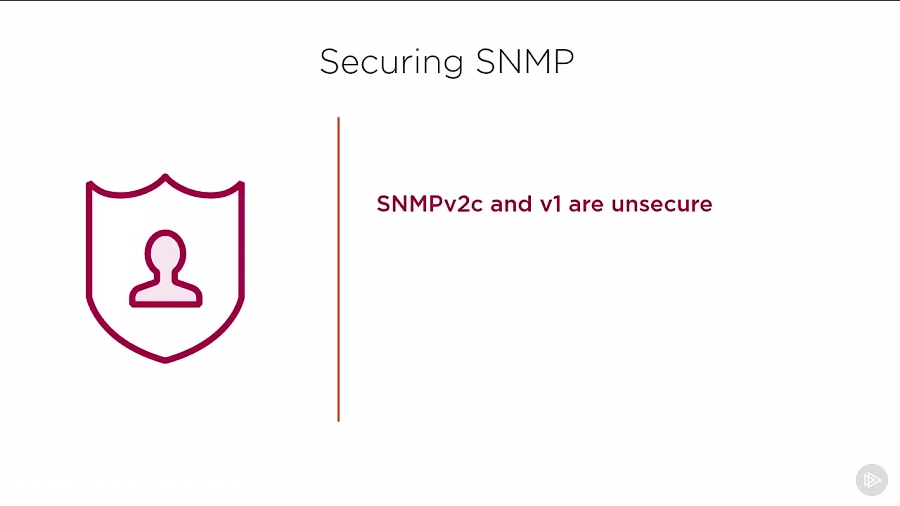 Securing SNMP

SNMPv2c and v1 are unsecure